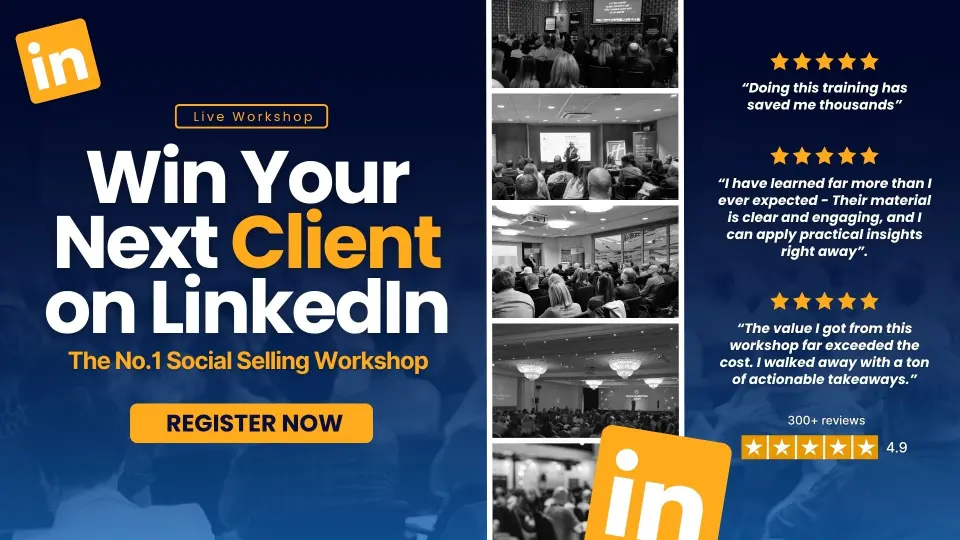 in

Live Workshop

Win Your Next Client on LinkedIn

The No.1 Social Selling Workshop

REGISTER NOW

"Doing this training has saved me thousands"

"I have learned far more than I ever expected - Their material is clear and engaging, and I can apply practical insights right away".

"The value I got from this workshop far exceeded the cost. I walked away with a ton of actionable takeaways."

300+ reviews

4.9

in